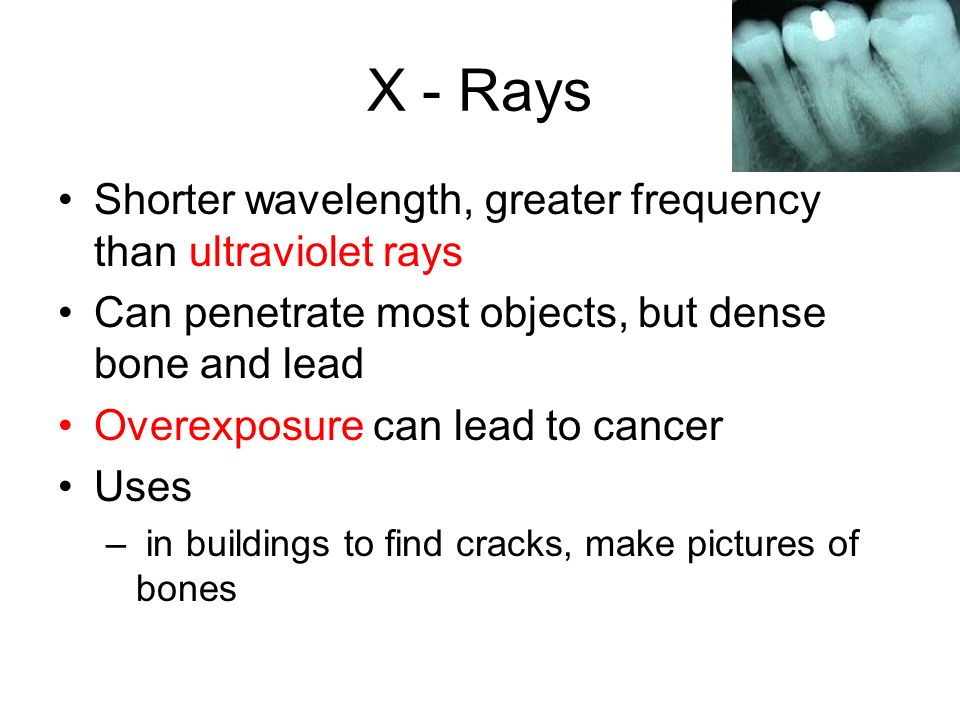 X - Rays

• Shorter wavelength, greater frequency than ultraviolet rays
• Can penetrate most objects, but dense bone and lead
• Overexposure can lead to cancer
• Uses
  – in buildings to find cracks, make pictures of bones